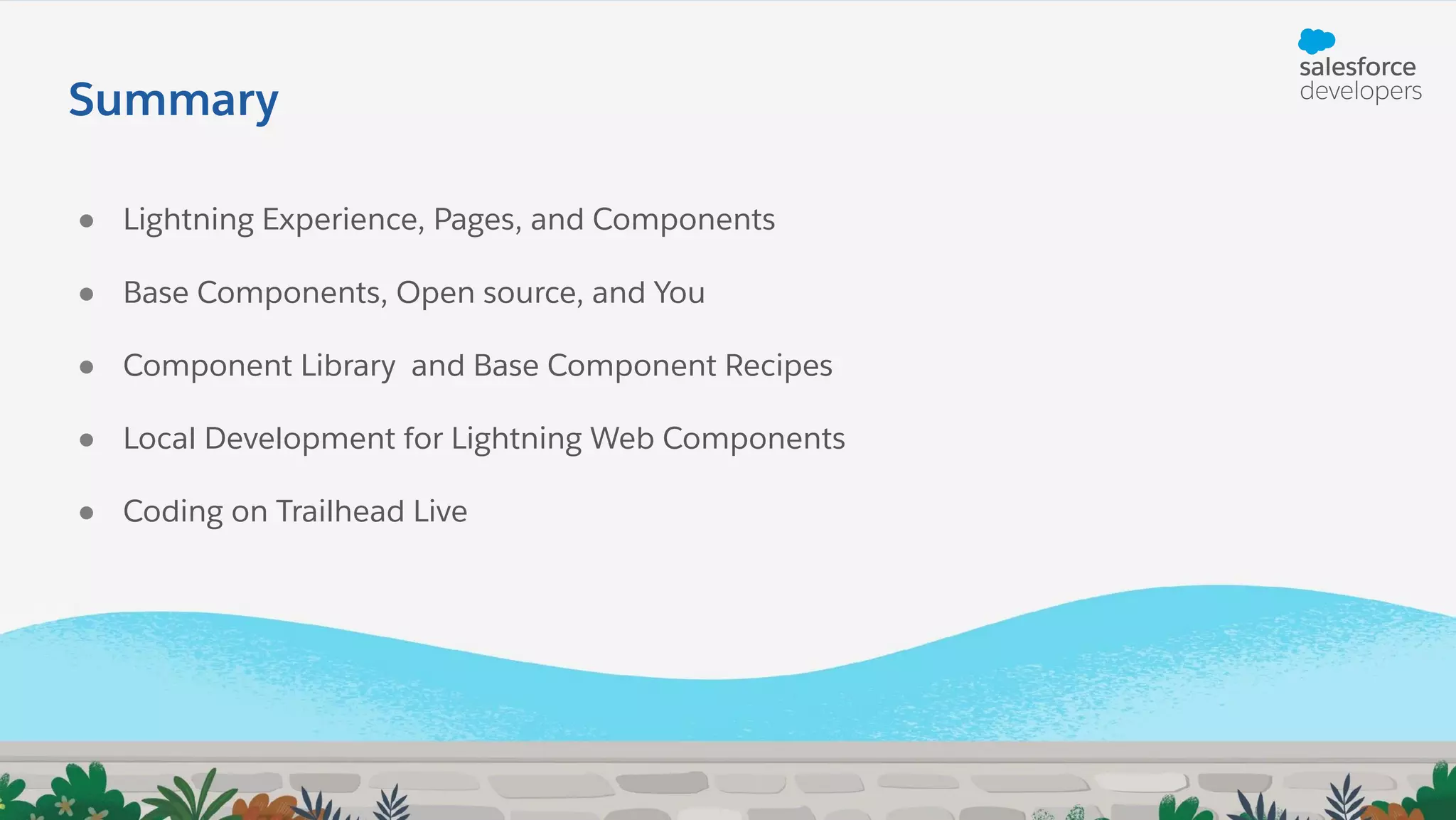 Summary

salesforce developers

- Lightning Experience, Pages, and Components
- Base Components, Open source, and You
- Component Library  and Base Component Recipes
- Local Development for Lightning Web Components
- Coding on Trailhead Live